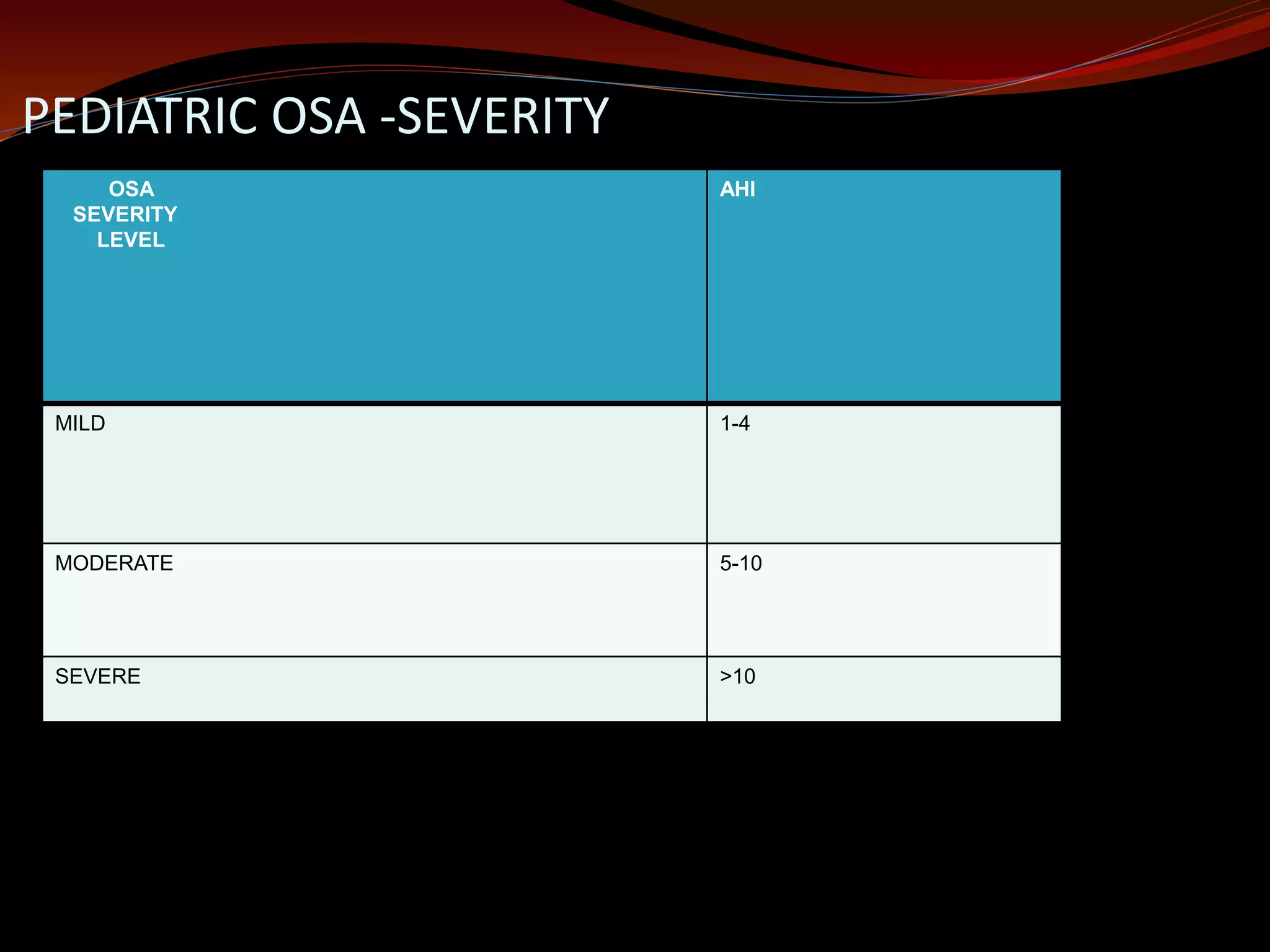 PEDIATRIC OSA -SEVERITY

| OSA SEVERITY LEVEL | AHI |
|---|---|
| MILD | 1-4 |
| MODERATE | 5-10 |
| SEVERE | >10 |